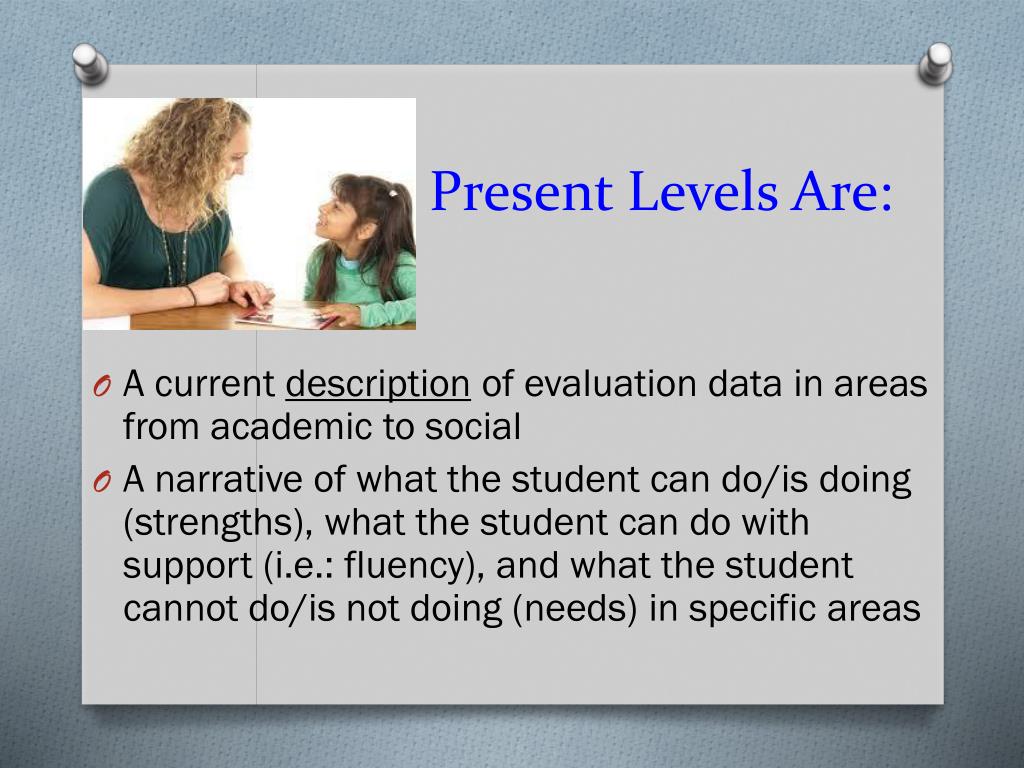 Present Levels Are:

O A current description of evaluation data in areas from academic to social

O A narrative of what the student can do/is doing (strengths), what the student can do with support (i.e.: fluency), and what the student cannot do/is not doing (needs) in specific areas